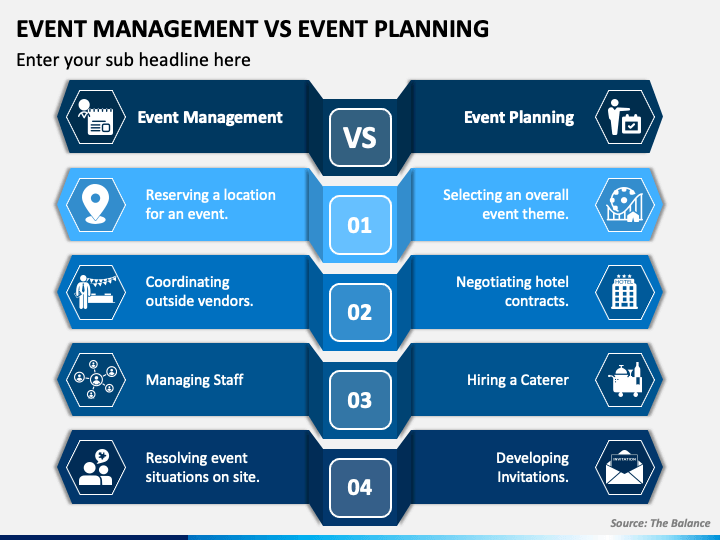 EVENT MANAGEMENT VS EVENT PLANNING

Enter your sub headline here

Event Management

VS

Event Planning

Reserving a location for an event.

01

Selecting an overall event theme.

Coordinating outside vendors.

02

Negotiating hotel contracts.

HOTEL

Managing Staff

03

Hiring a Caterer

Resolving event situations on site.

04

Developing Invitations.

INVITATION

Source: The Balance